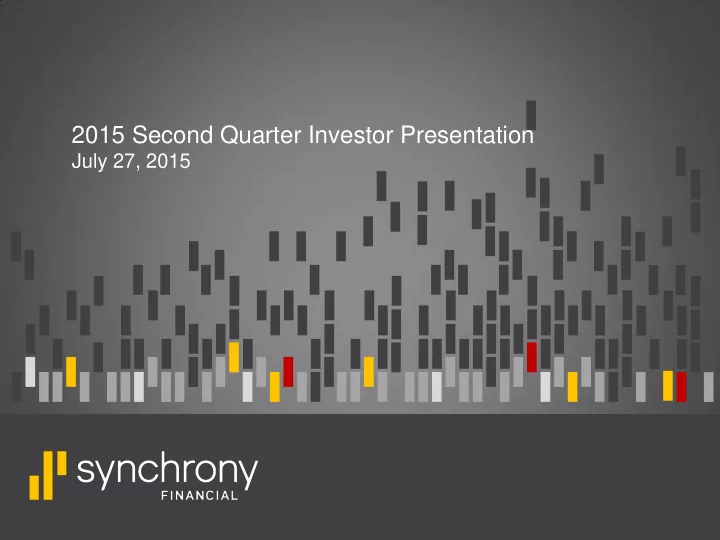 2015 Second Quarter Investor Presentation
July 27, 2015

synchrony
FINANCIAL